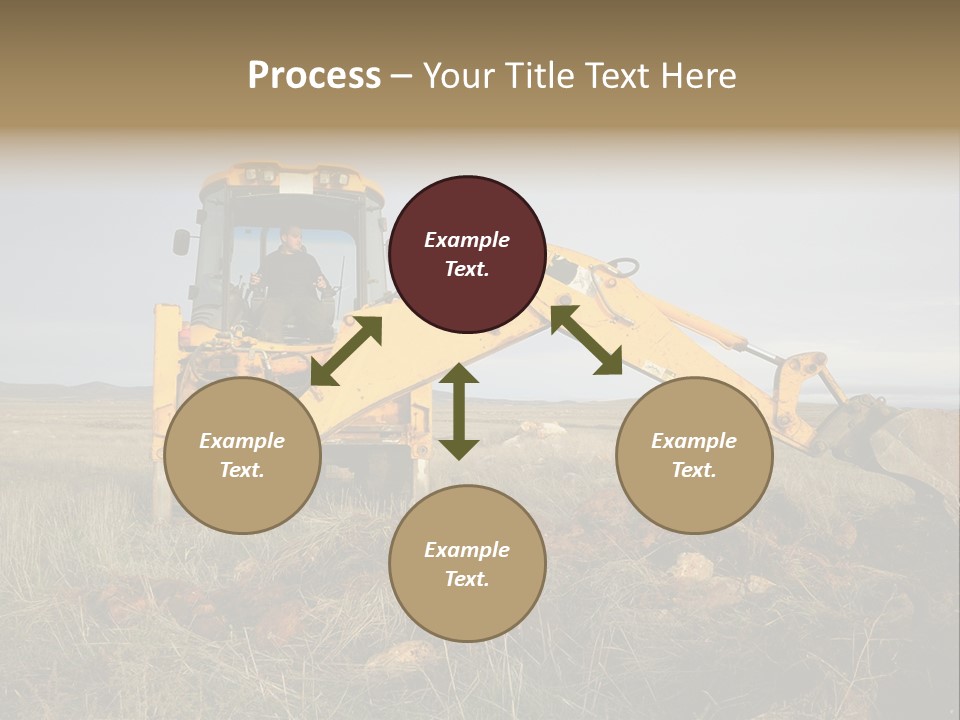 Process – Your Title Text Here

Example Text.

Example Text.

Example Text.

Example Text.